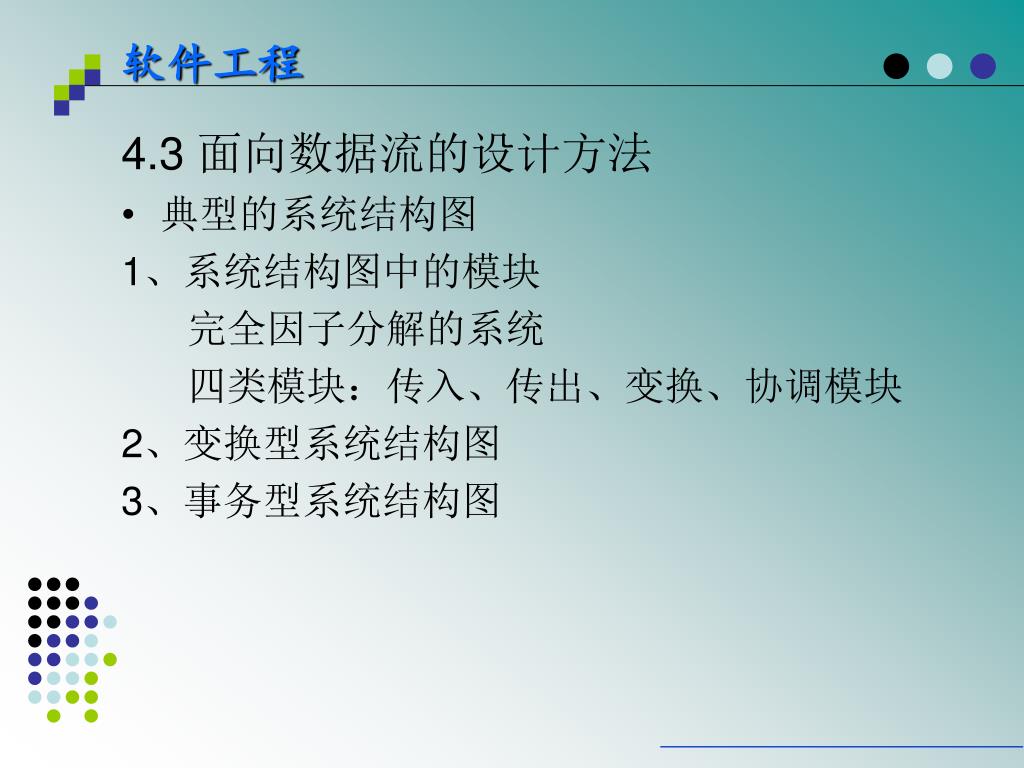 软件工程

4.3 面向数据流的设计方法

• 典型的系统结构图

1、系统结构图中的模块

完全因子分解的系统

四类模块：传入、传出、变换、协调模块

2、变换型系统结构图

3、事务型系统结构图